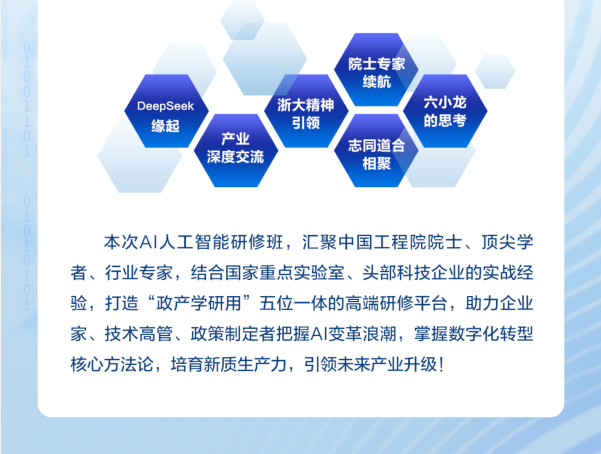 DeepSeek
缘起

产业
深度交流

浙大精神
引领

院士专家
续航

志同道合
相聚

六小龙
的思考

本次AI人工智能研修班，汇聚中国工程院院士、顶尖学者、行业专家，结合国家重点实验室、头部科技企业的实战经验，打造“政产学研用”五位一体的高端研修平台，助力企业家、技术高管、政策制定者把握AI变革浪潮，掌握数字化转型核心方法论，培育新质生产力，引领未来产业升级！